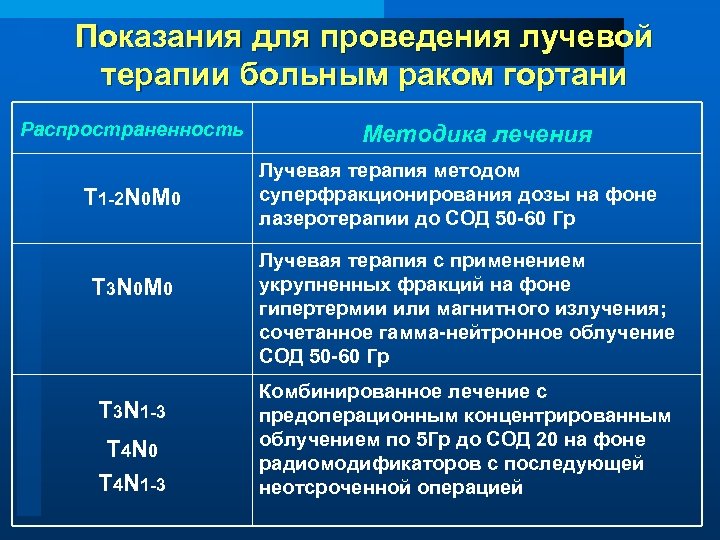 Показания для проведения лучевой терапии больным раком гортани

| Распространенность | Методика лечения |
|---|---|
| $T_{1-2}N_0M_0$ | Лучевая терапия методом суперфракционирования дозы на фоне лазеротерапии до СОД 50-60 Гр |
| $T_3N_0M_0$ | Лучевая терапия с применением укрупненных фракций на фоне гипертермии или магнитного излучения; сочетанное гамма-нейтронное облучение СОД 50-60 Гр |
| $T_3N_{1-3}$ $T_4N_0$ $T_4N_{1-3}$ | Комбинированное лечение с предоперационным концентрированным облучением по 5Гр до СОД 20 на фоне радиомодификаторов с последующей неотсроченной операцией |